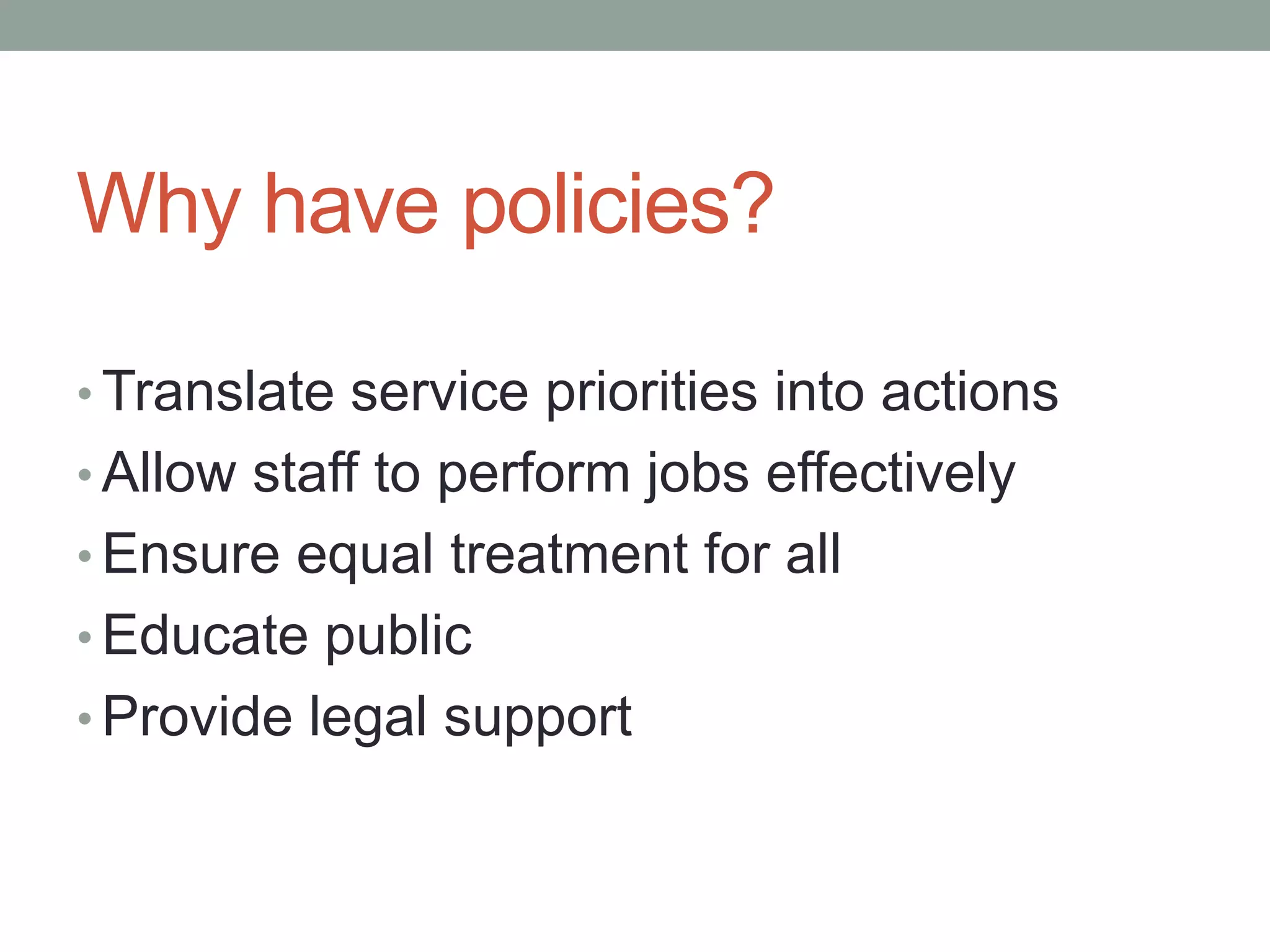 Why have policies?

• Translate service priorities into actions
• Allow staff to perform jobs effectively
• Ensure equal treatment for all
• Educate public
• Provide legal support